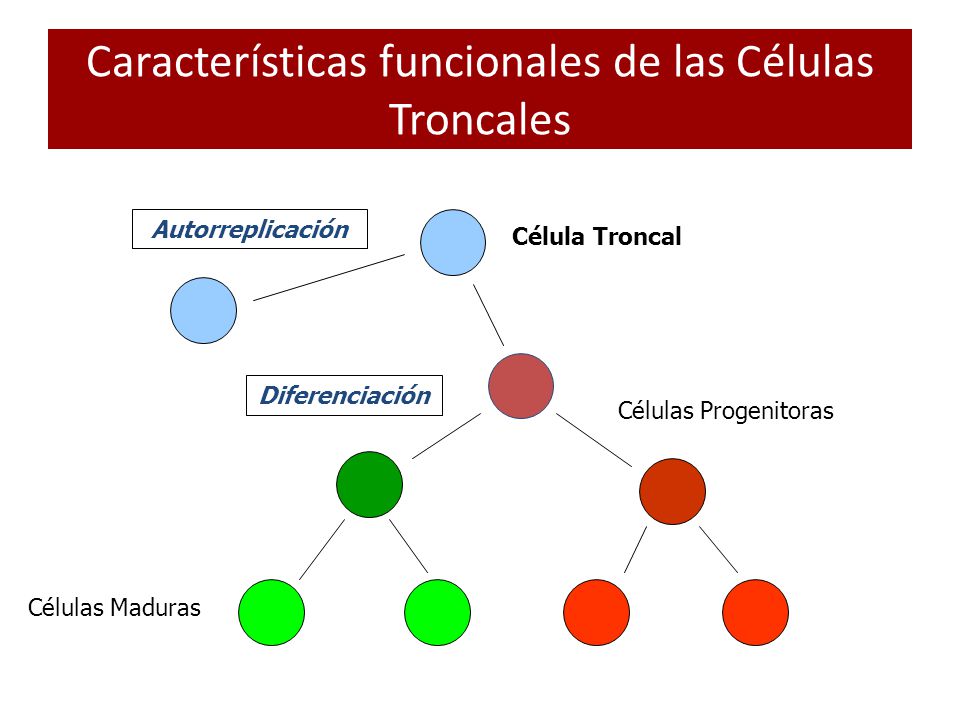 Características funcionales de las Células Troncales

Autorreplicación

Célula Troncal

Diferenciación

Células Progenitoras

Células Maduras